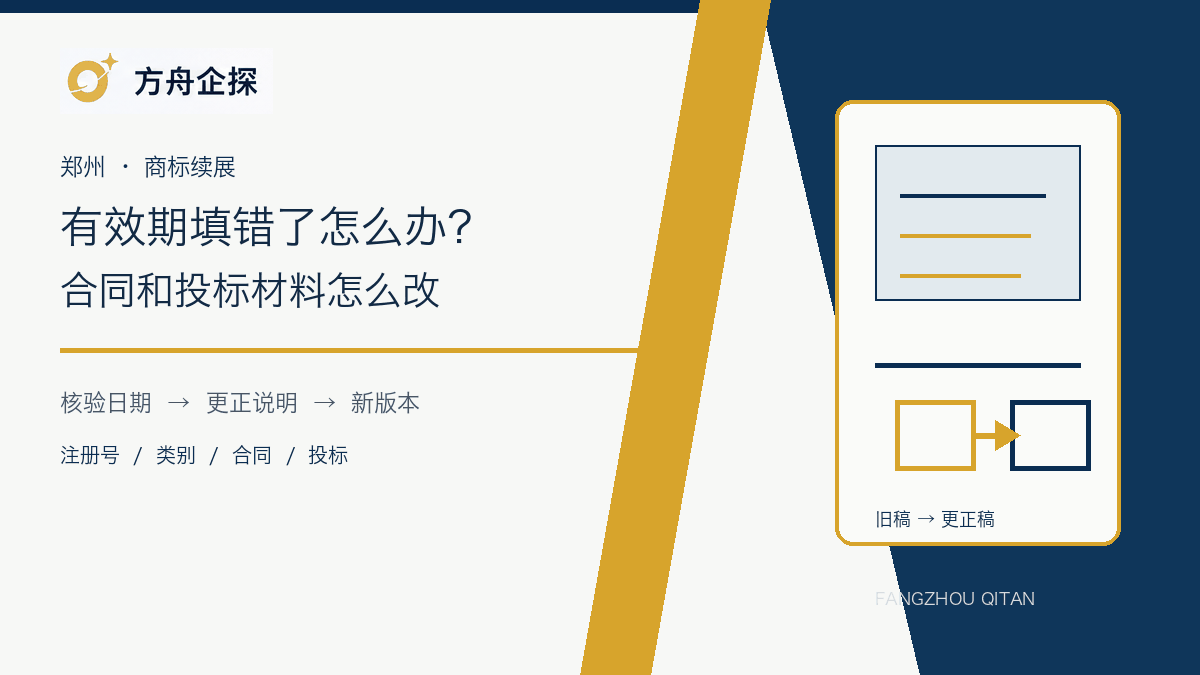 方舟企探

郑州 · 商标续展

有效期填错了怎么办？
合同和投标材料怎么改

核验日期 → 更正说明 → 新版本

注册号 / 类别 / 合同 / 投标

旧稿 → 更正稿

FANGZHOU QITAN